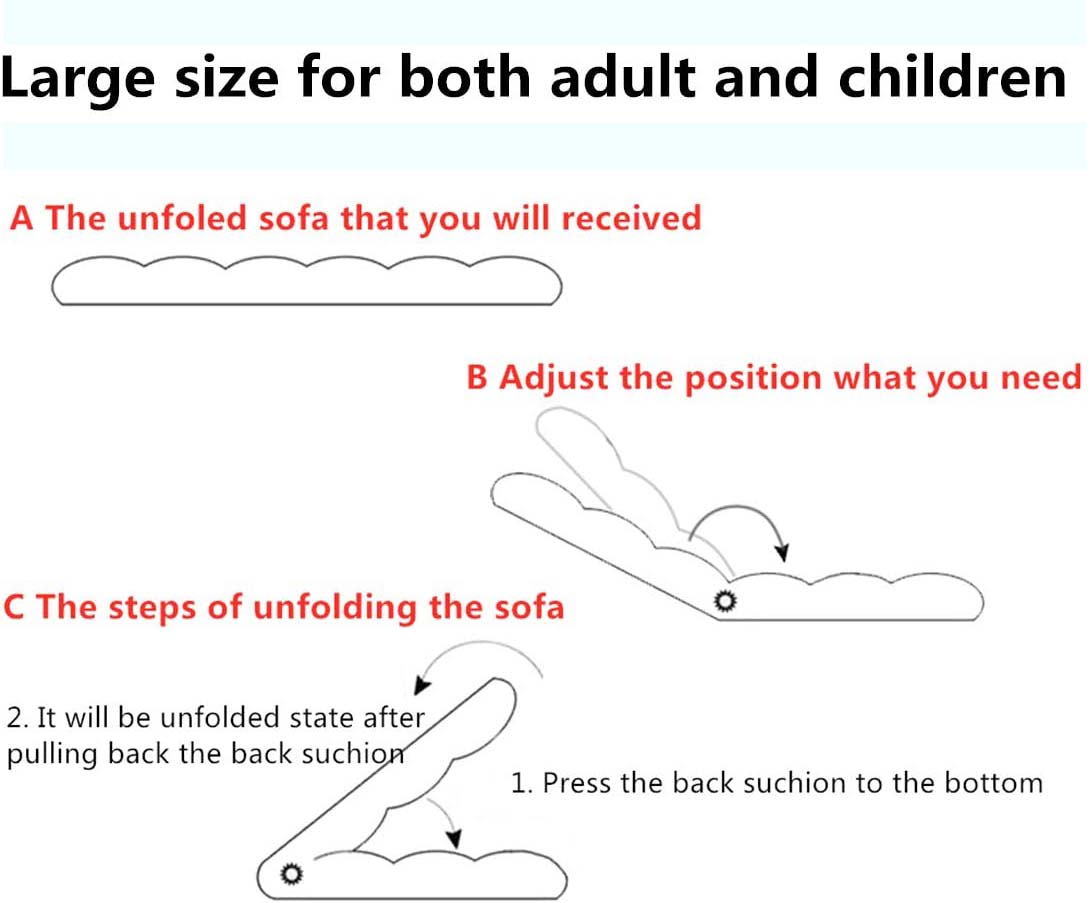 Large size for both adult and children

A The unfoled sofa that you will received

B Adjust the position what you need

C The steps of unfolding the sofa

2. It will be unfolded state after pulling back the back suchion

1. Press the back suchion to the bottom